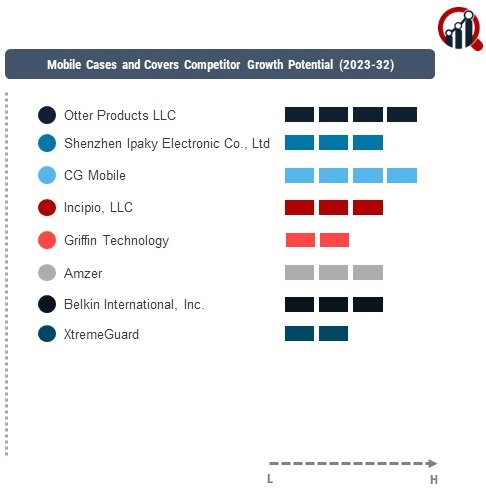 Mobile Cases and Covers Competitor Growth Potential (2023-32)

Otter Products LLC

Shenzhen Ipaky Electronic Co., Ltd

CG Mobile

Incipio, LLC

Griffin Technology

Amzer

Belkin International, Inc.

XtremeGuard

L

H